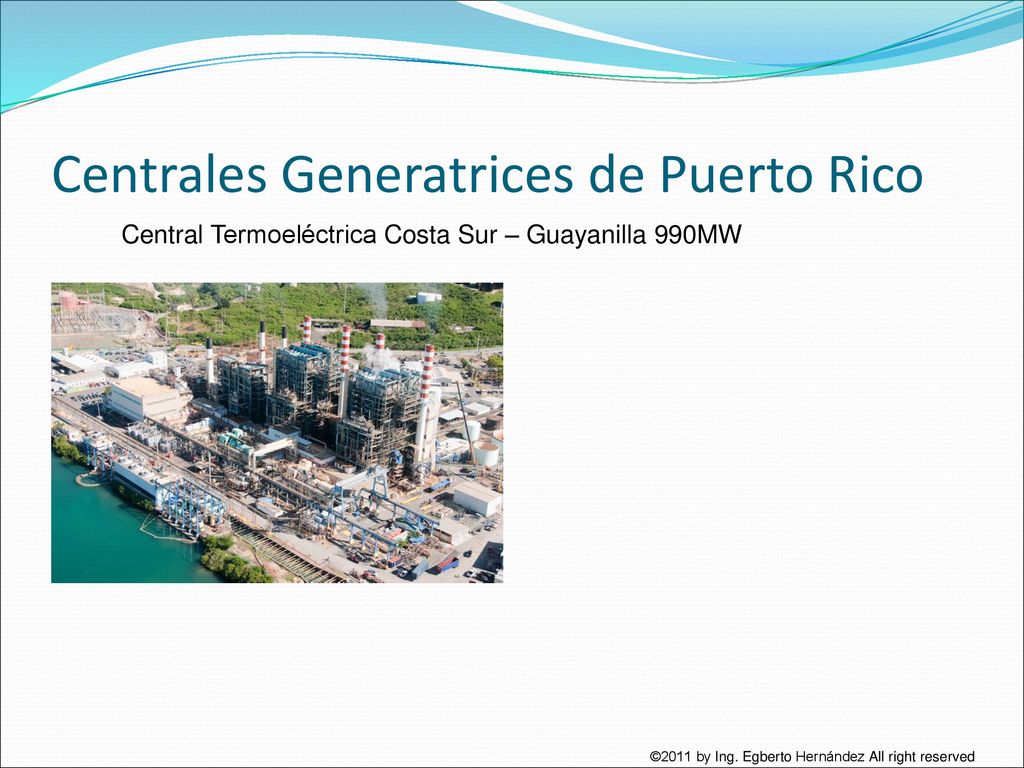 Centrales Generatrices de Puerto Rico

Central Termoeléctrica Costa Sur – Guayanilla 990MW

©2011 by Ing. Egberto Hernández All right reserved